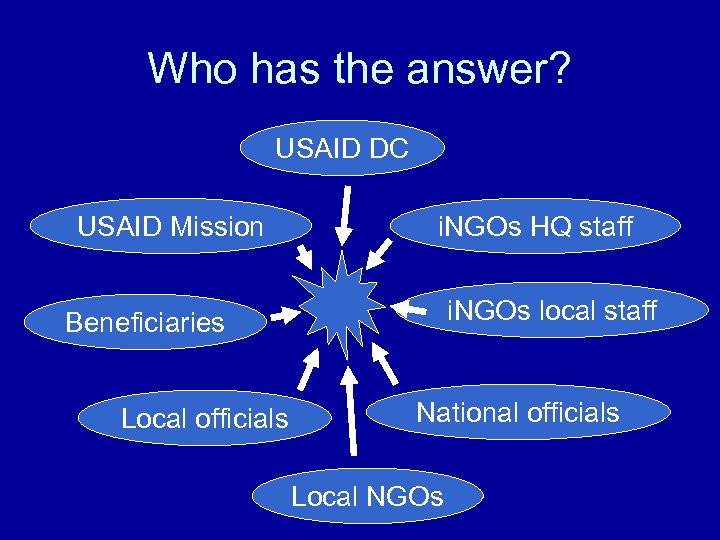 Who has the answer?

USAID DC

USAID Mission

iNGOs HQ staff

Beneficiaries

iNGOs local staff

Local officials

National officials

Local NGOs